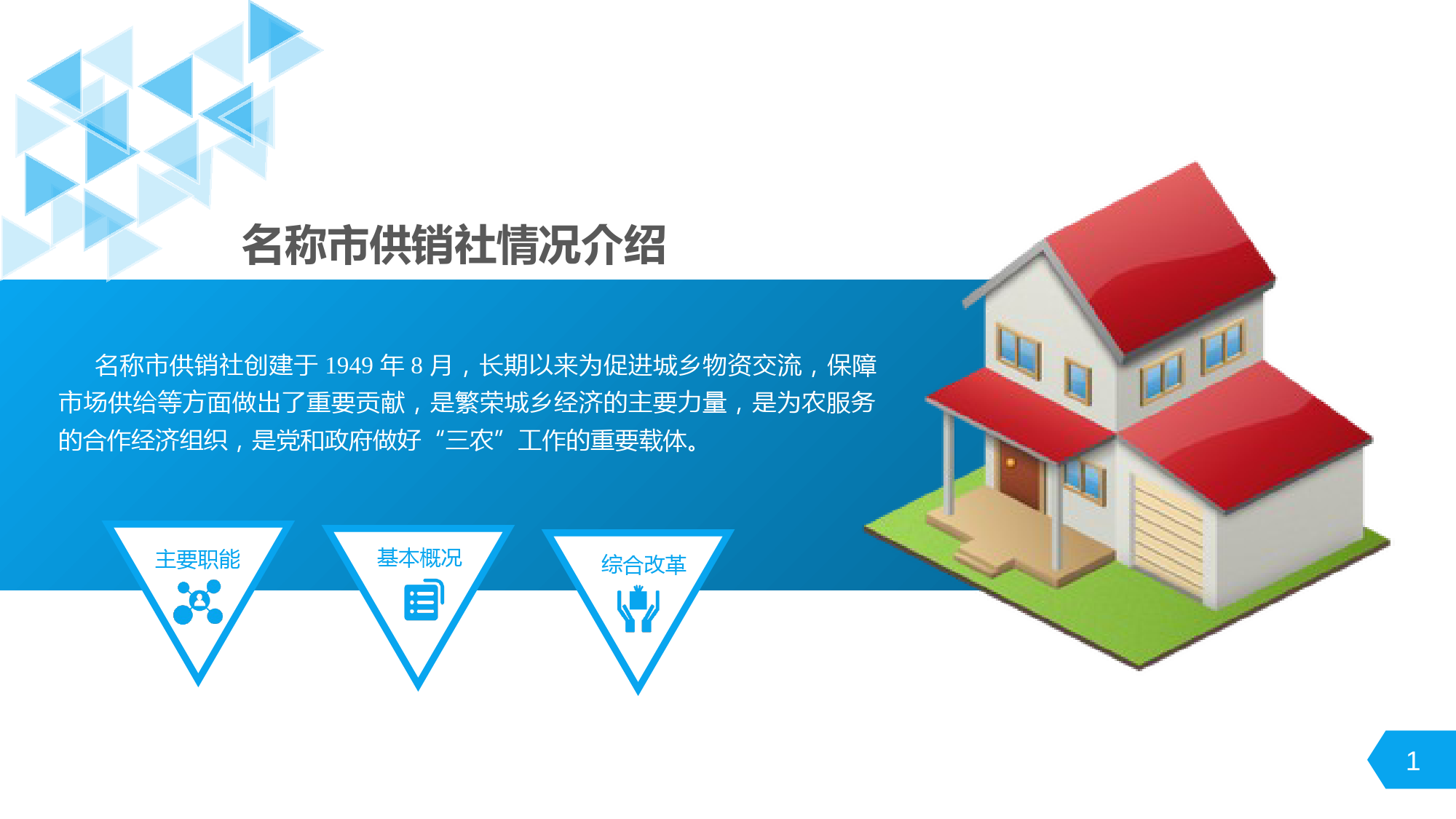 名称市供销社情况介绍

名称市供销社创建于 1949 年 8 月，长期以来为促进城乡物资交流，保障市场供给等方面做出了重要贡献，是繁荣城乡经济的主要力量，是为农服务的合作经济组织，是党和政府做好“三农”工作的重要载体。

主要职能

基本概况

综合改革

1